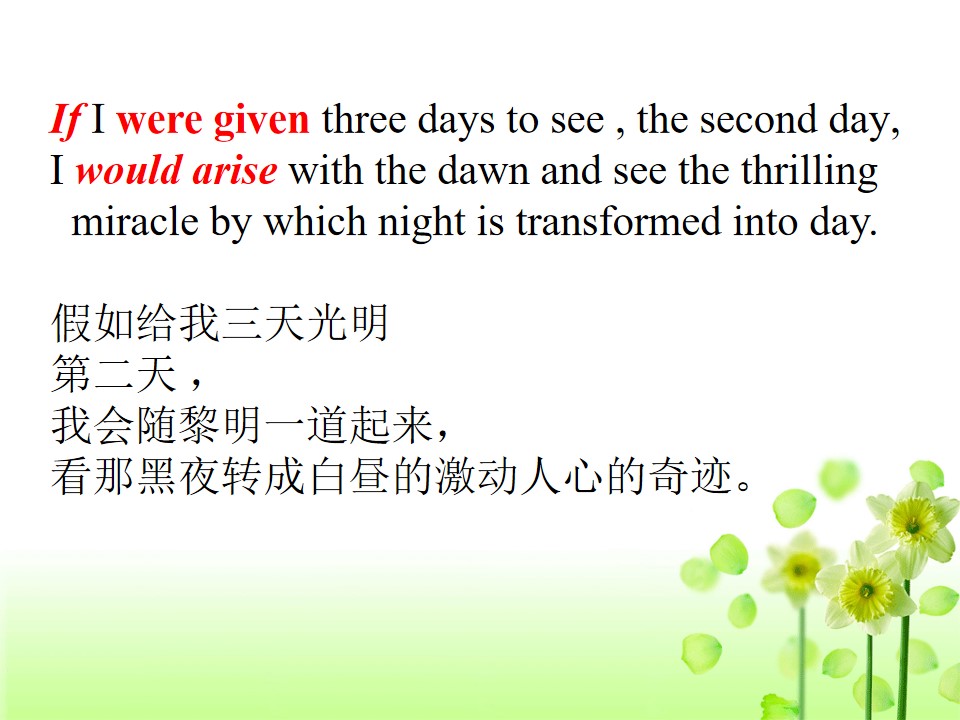 If I were given three days to see , the second day, I would arise with the dawn and see the thrilling miracle by which night is transformed into day.

假如给我三天光明
第二天，
我会随黎明一道起来，
看那黑夜转成白昼的激动人心的奇迹。